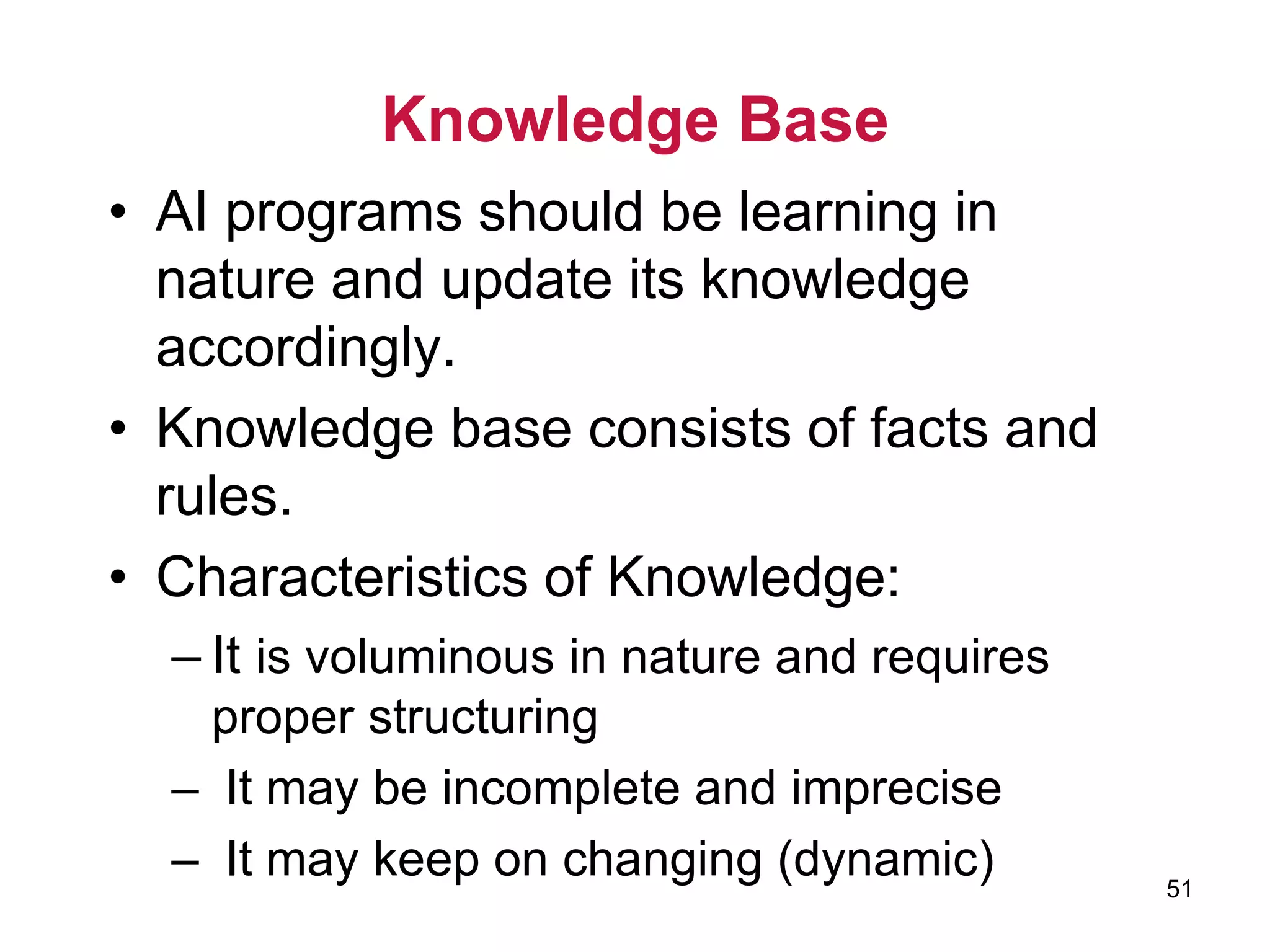 Knowledge Base

• AI programs should be learning in nature and update its knowledge accordingly.

• Knowledge base consists of facts and rules.

• Characteristics of Knowledge:

– It is voluminous in nature and requires proper structuring

– It may be incomplete and imprecise

– It may keep on changing (dynamic)

51